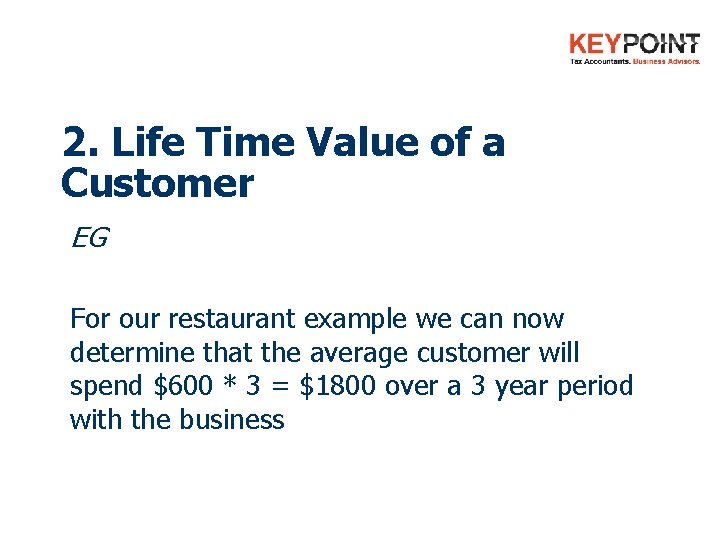 KEYPOINT
Tax Accountants. Business Advisors.

2. Life Time Value of a Customer

EG

For our restaurant example we can now determine that the average customer will spend \$600 * 3 = \$1800 over a 3 year period with the business